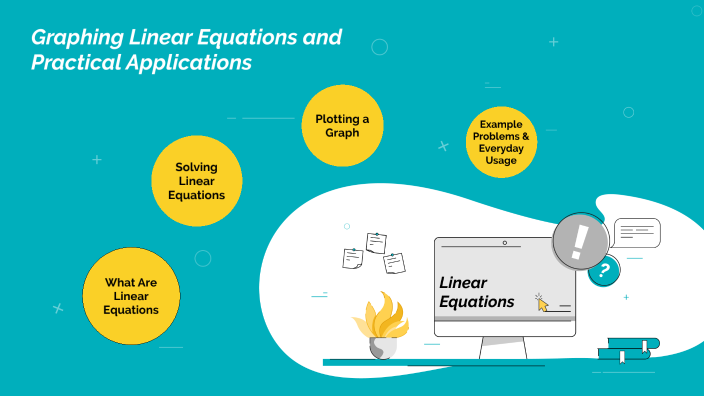 Graphing Linear Equations and Practical Applications

What Are Linear Equations

Solving Linear Equations

Plotting a Graph

Example Problems & Everyday Usage

Linear Equations

!

?